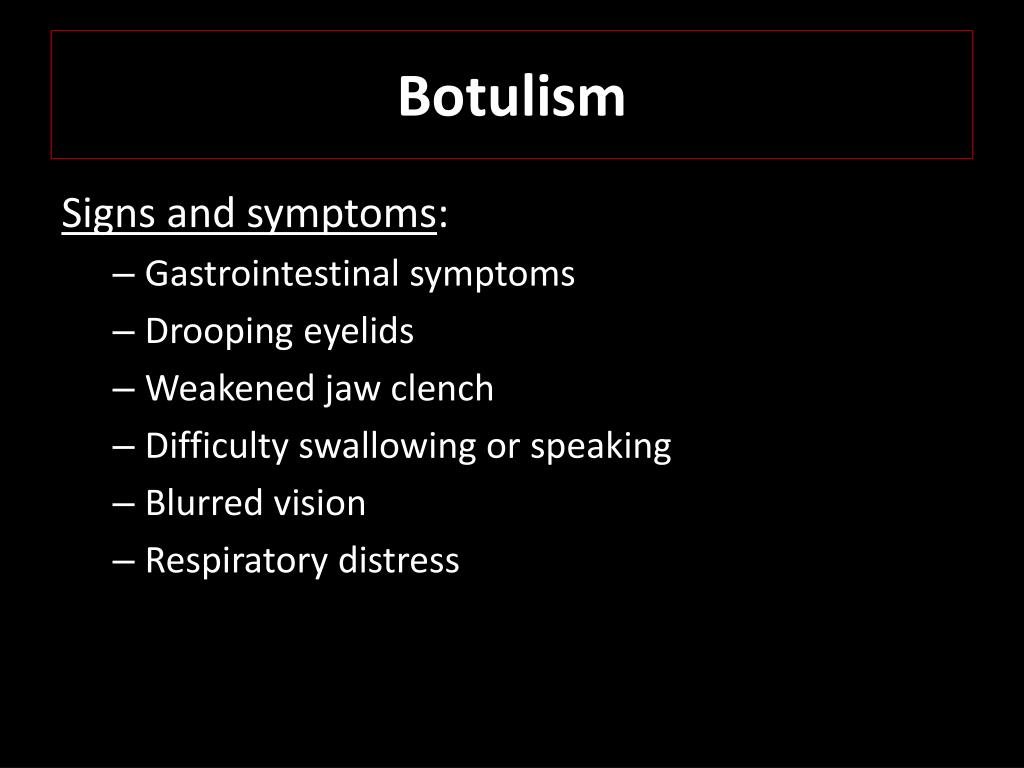 Botulism

Signs and symptoms:
– Gastrointestinal symptoms
– Drooping eyelids
– Weakened jaw clench
– Difficulty swallowing or speaking
– Blurred vision
– Respiratory distress